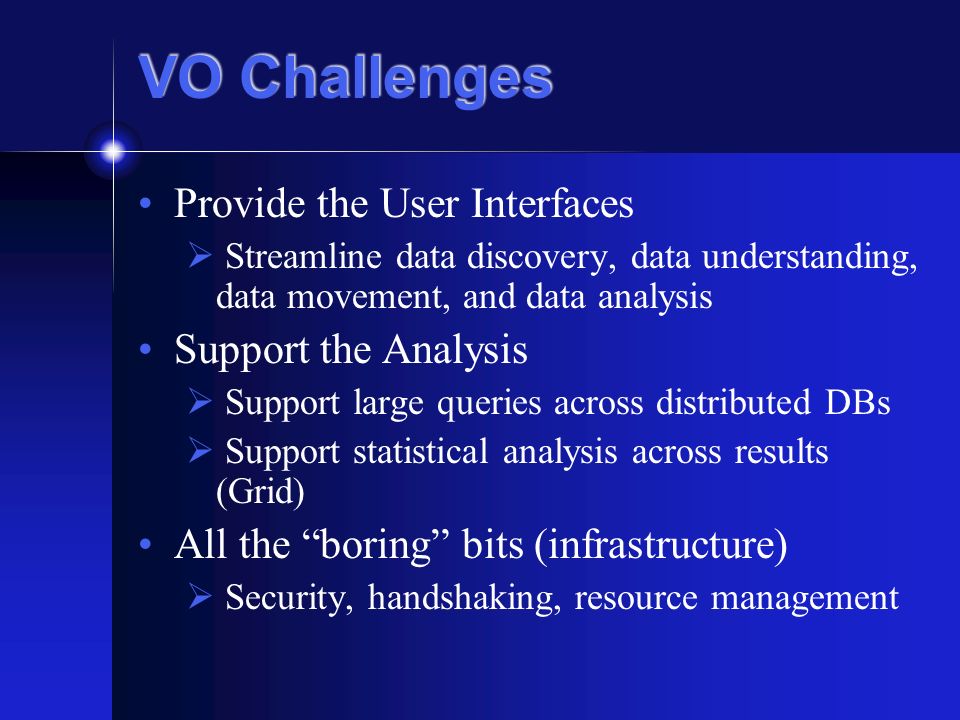 VO Challenges

• Provide the User Interfaces
➢ Streamline data discovery, data understanding, data movement, and data analysis

• Support the Analysis
➢ Support large queries across distributed DBs
➢ Support statistical analysis across results (Grid)

• All the “boring” bits (infrastructure)
➢ Security, handshaking, resource management